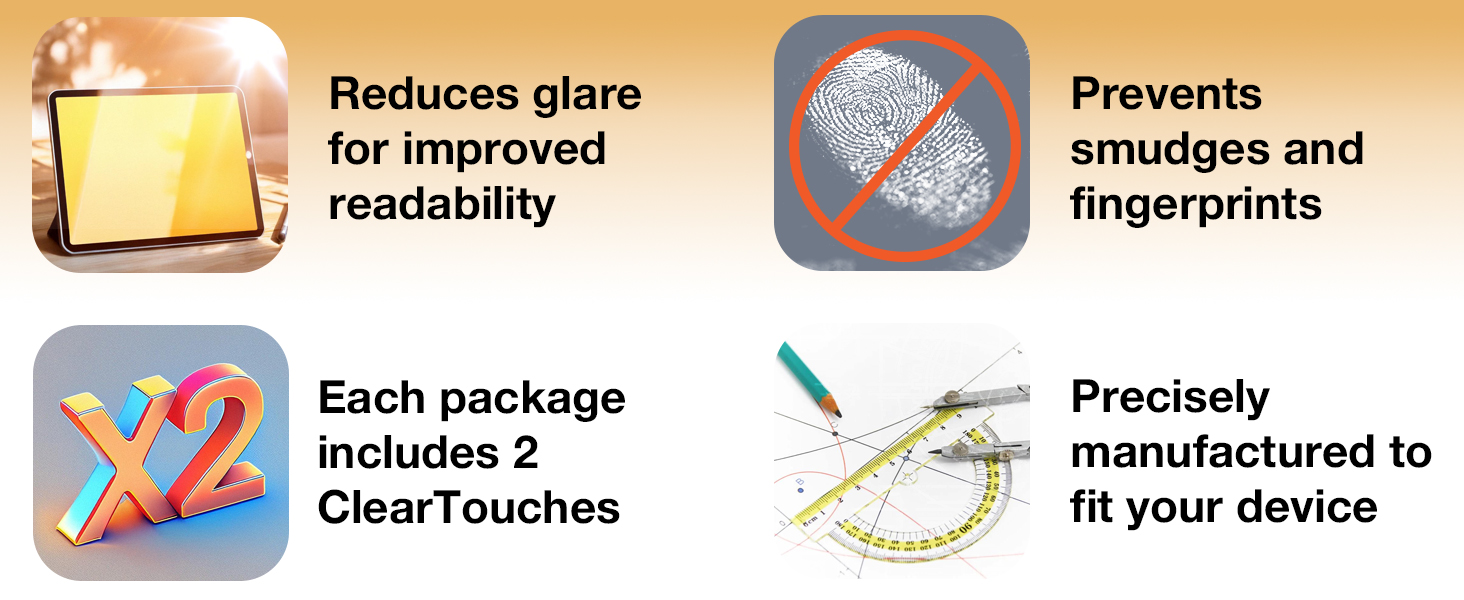 Reduces glare for improved readability

Prevents smudges and fingerprints

X2

Each package includes 2 ClearTouches

Precisely manufactured to fit your device